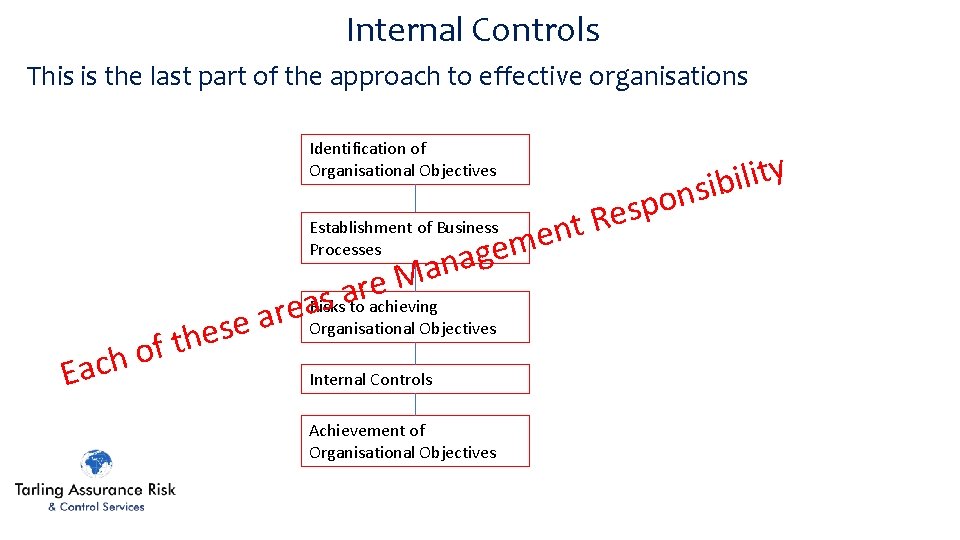 Internal Controls

This is the last part of the approach to effective organisations

Identification of Organisational Objectives

Establishment of Business Processes

Risks to achieving Organisational Objectives

Internal Controls

Achievement of Organisational Objectives

Each of these areas are Management Responsibility

Tarling Assurance Risk & Control Services